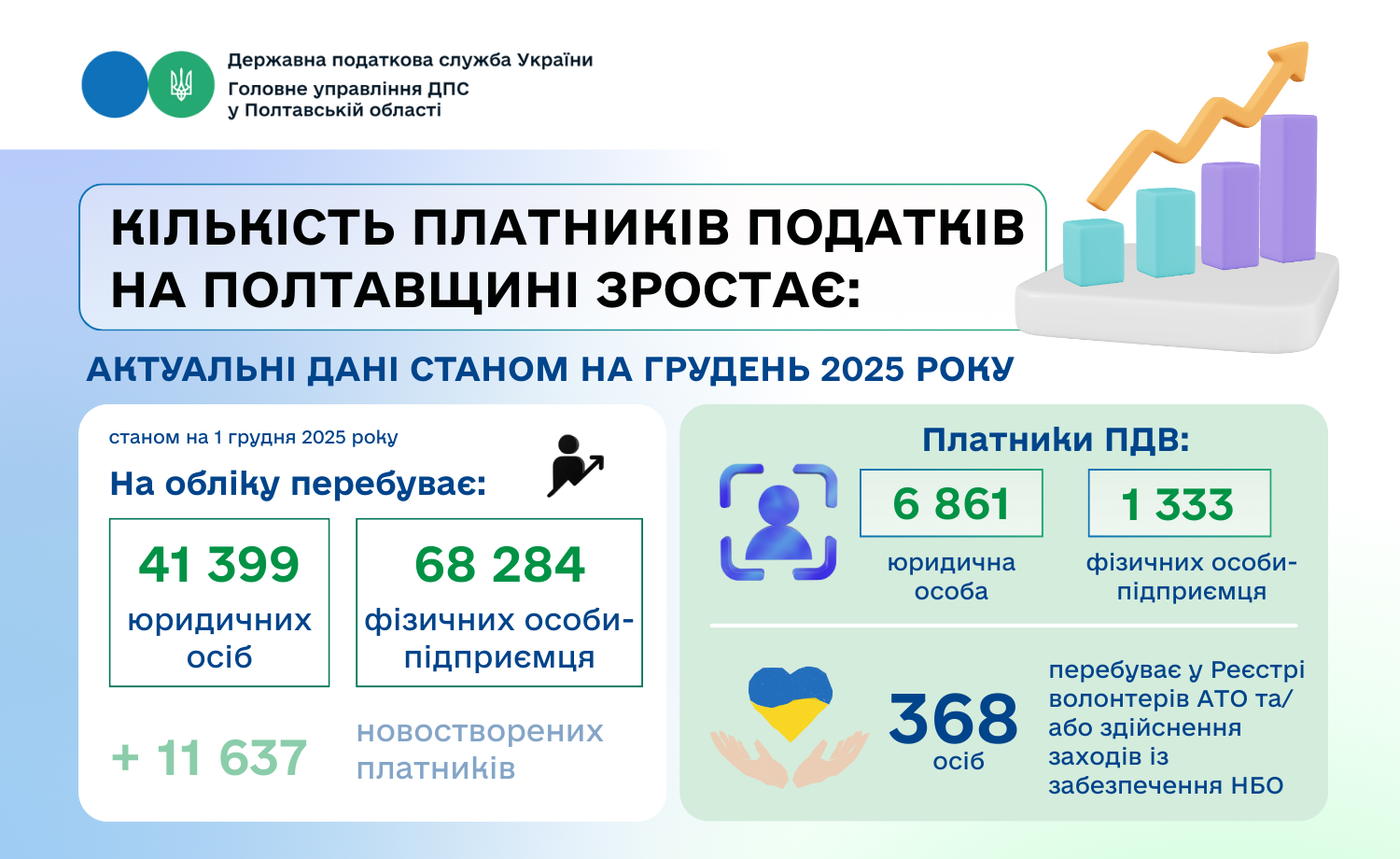 Державна податкова служба України
Головне управління ДПС у Полтавській області

КІЛЬКІСТЬ ПЛАТНИКІВ ПОДАТКІВ НА ПОЛТАВЩИНІ ЗРОСТАЄ:

АКТУАЛЬНІ ДАНІ СТАНОМ НА ГРУДЕНЬ 2025 РОКУ

станом на 1 грудня 2025 року

На обліку перебуває:

41 399
юридичних осіб

68 284
фізичних особи-підприємця

+ 11 637
новостворених платників

Платники ПДВ:

6 861
юридична особа

1 333
фізичних особи-підприємця

368
осіб

перебуває у Реєстрі волонтерів АТО та/або здійснення заходів із забезпечення НБО